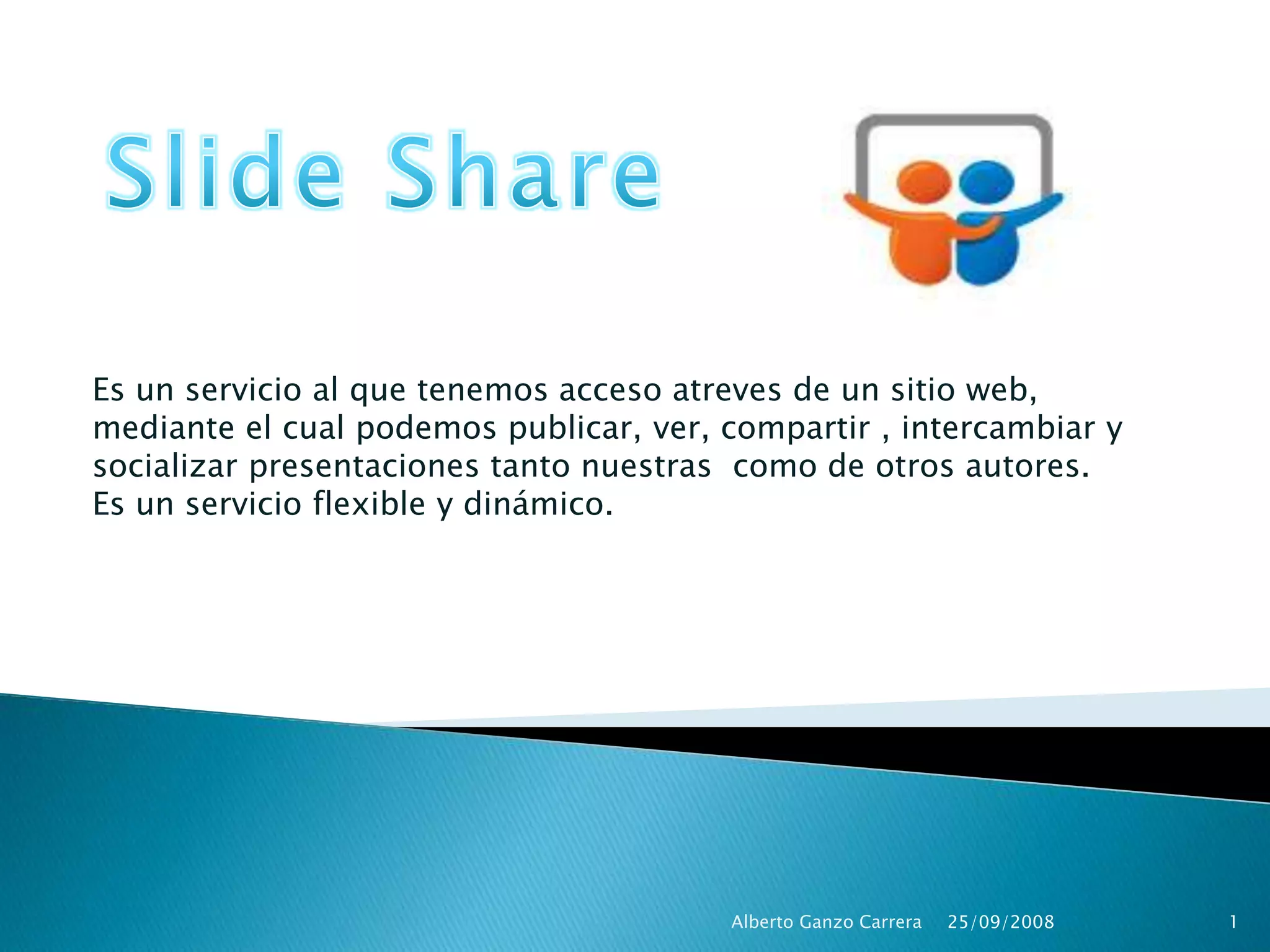 Slide Share

Es un servicio al que tenemos acceso atreves de un sitio web, mediante el cual podemos publicar, ver, compartir , intercambiar y socializar presentaciones tanto nuestras  como de otros autores.
Es un servicio flexible y dinámico.

Alberto Ganzo Carrera 25/09/2008 1